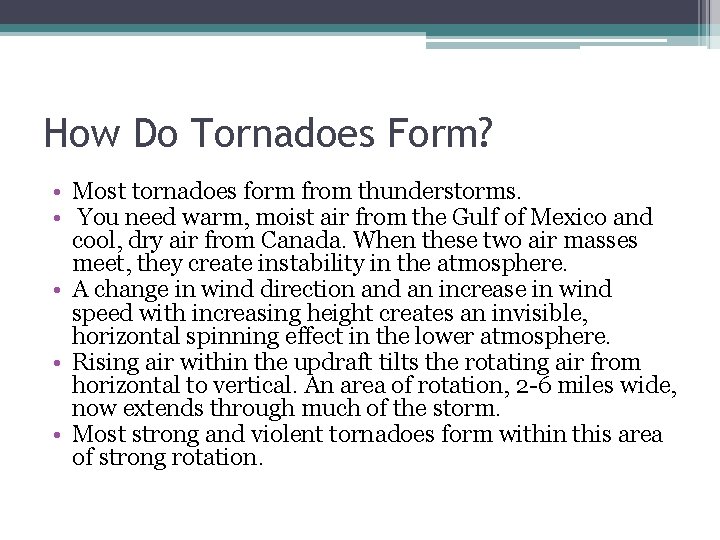 How Do Tornadoes Form?

• Most tornadoes form from thunderstorms.
• You need warm, moist air from the Gulf of Mexico and cool, dry air from Canada. When these two air masses meet, they create instability in the atmosphere.
• A change in wind direction and an increase in wind speed with increasing height creates an invisible, horizontal spinning effect in the lower atmosphere.
• Rising air within the updraft tilts the rotating air from horizontal to vertical. An area of rotation, 2-6 miles wide, now extends through much of the storm.
• Most strong and violent tornadoes form within this area of strong rotation.